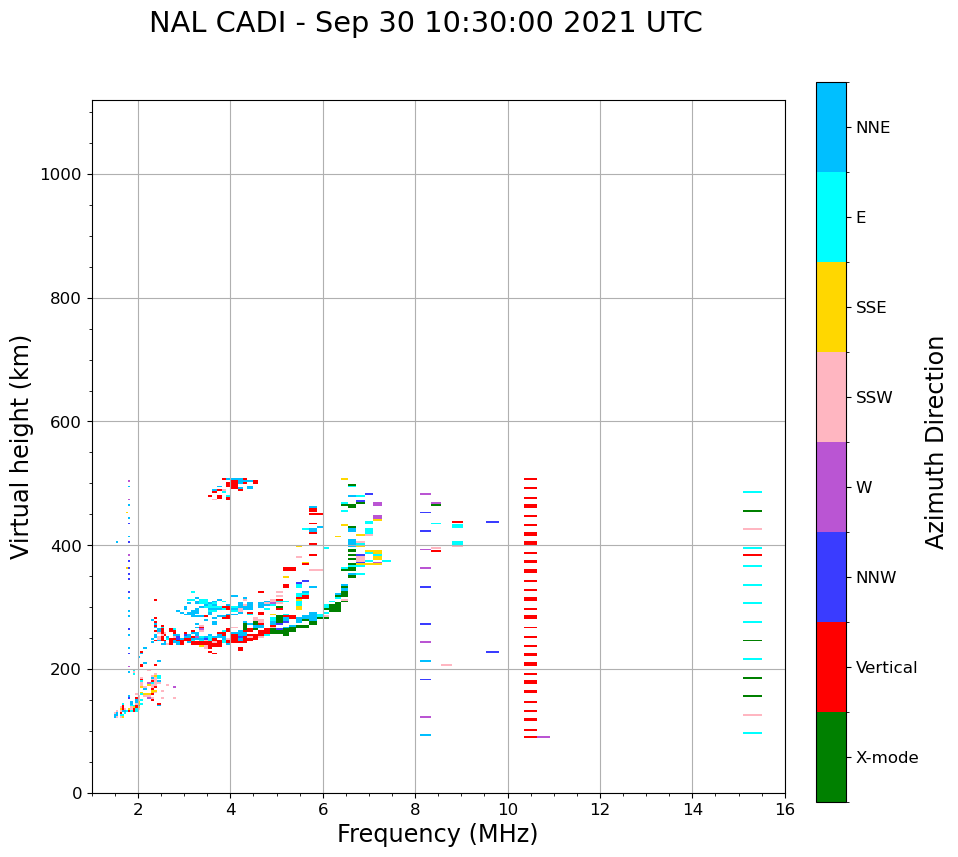 NAL CADI - Sep 30 10:30:00 2021 UTC

Virtual height (km)

1000
800
600
400
200
0

2
4
6
8
10
12
14
16

Frequency (MHz)

NNE
E
SSE
SSW
W
NNW
Vertical
X-mode

Azimuth Direction